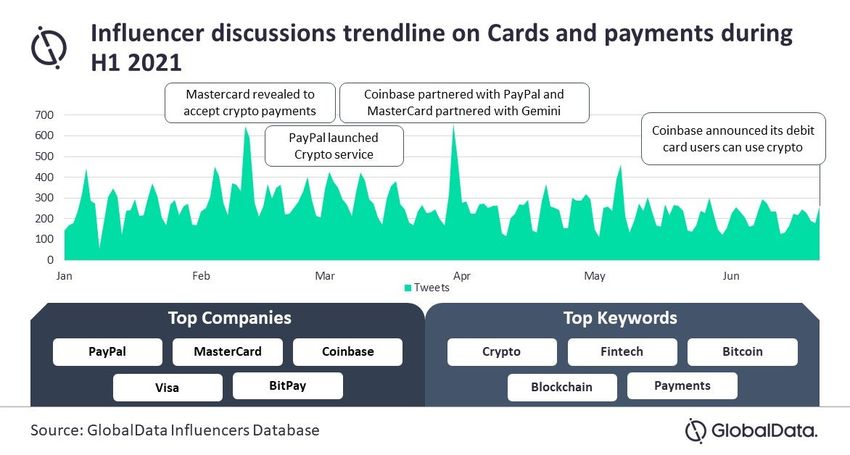 Influencer discussions trendline on Cards and payments during H1 2021

Mastercard revealed to accept crypto payments

Coinbase partnered with PayPal and MasterCard partnered with Gemini

PayPal launched Crypto service

Coinbase announced its debit card users can use crypto

700
600
500
400
300
200
100
0

Jan
Feb
Mar
Apr
May
Jun

Tweets

Top Companies

PayPal
MasterCard
Coinbase
Visa
BitPay

Top Keywords

Crypto
Fintech
Bitcoin
Blockchain
Payments

Source: GlobalData Influencers Database

GlobalData.